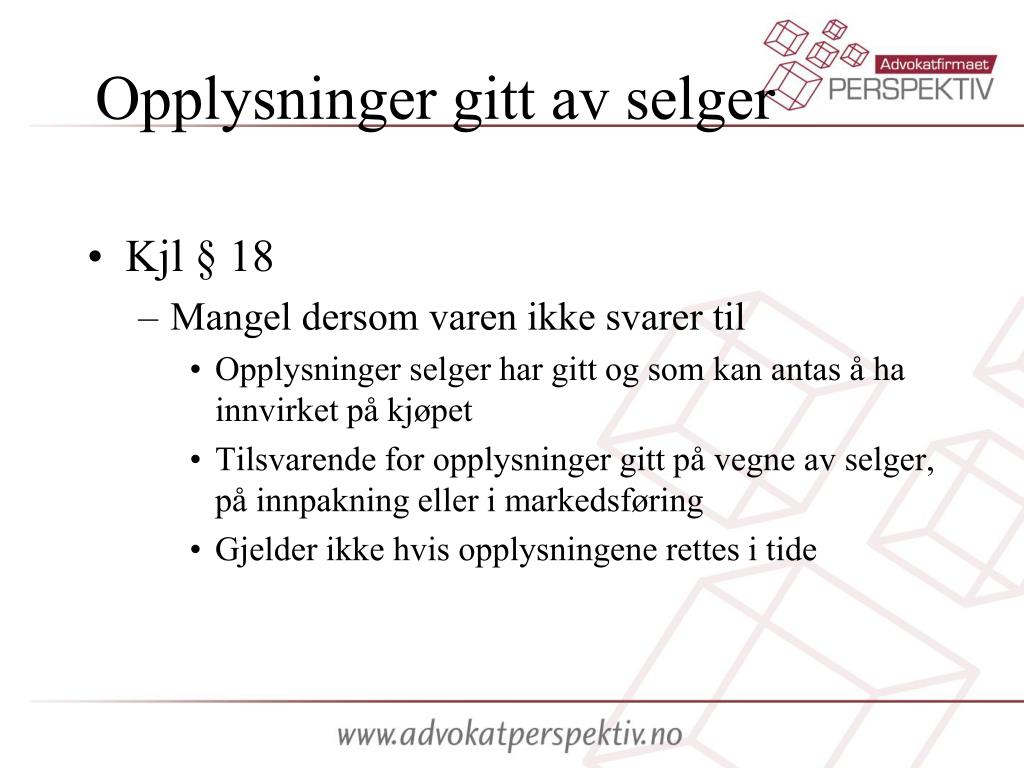 Opplysninger gitt av selger

Advokatfirmaet PERSPEKTIV

• Kjl § 18
– Mangel dersom varen ikke svarer til
• Opplysninger selger har gitt og som kan antas å ha innvirket på kjøpet
• Tilsvarende for opplysninger gitt på vegne av selger, på innpakning eller i markedsføring
• Gjelder ikke hvis opplysningene rettes i tide

www.advokatperspektiv.no